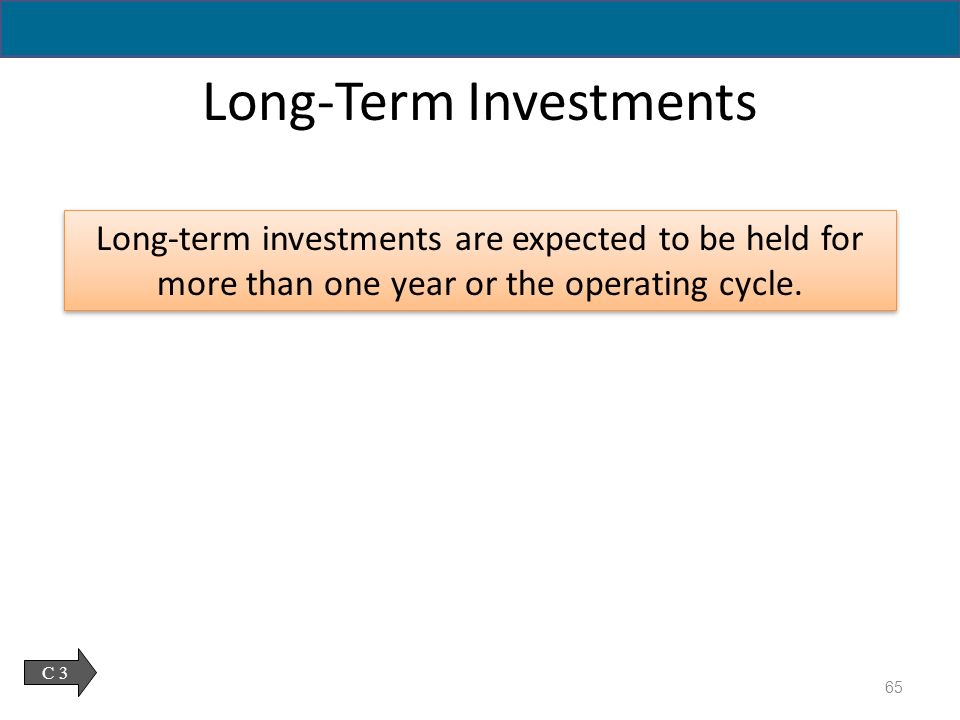 Long-Term Investments

Long-term investments are expected to be held for more than one year or the operating cycle.

C 3

65